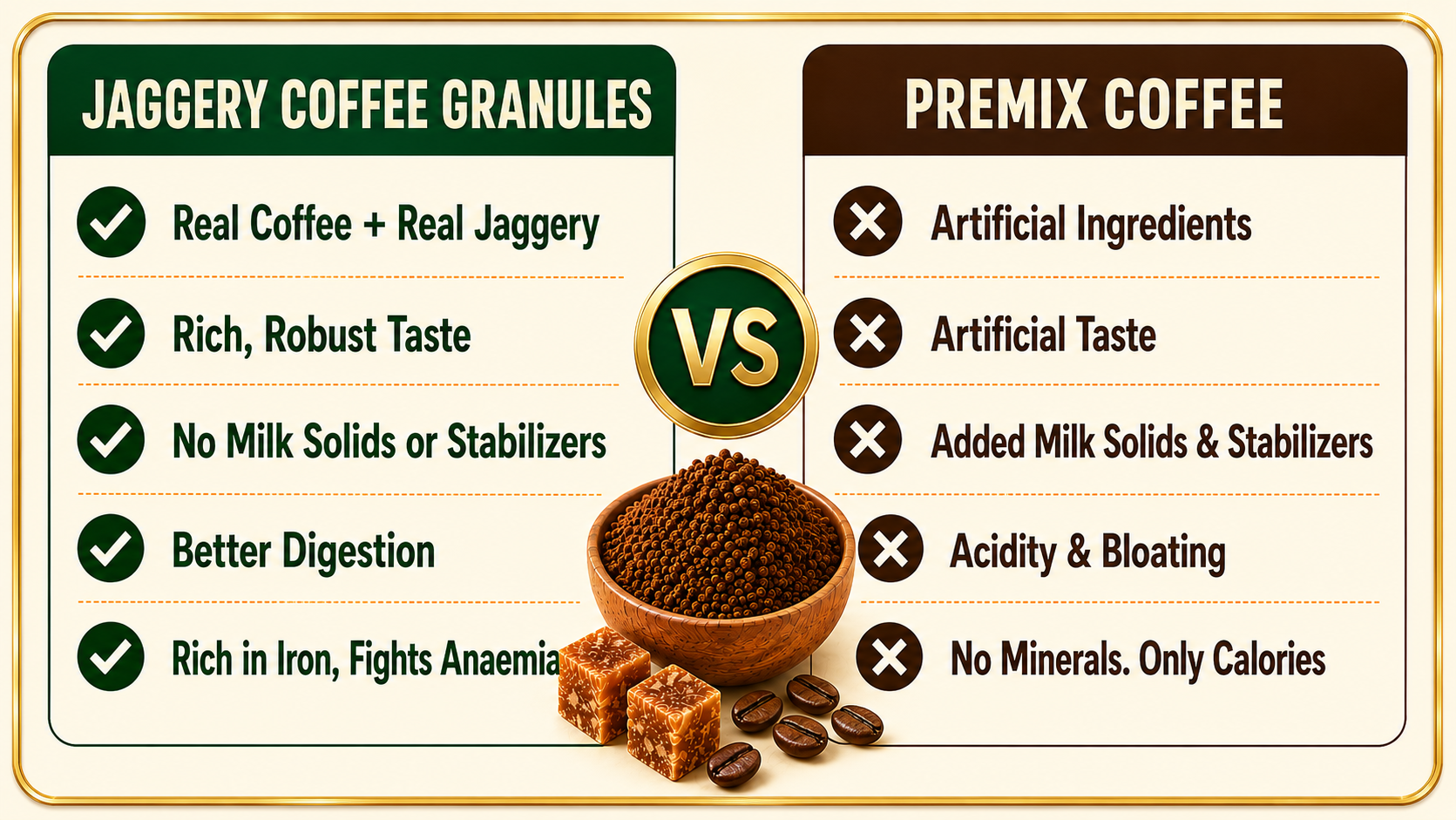 JAGGERY COFFEE GRANULES

Real Coffee + Real Jaggery

Rich, Robust Taste

No Milk Solids or Stabilizers

Better Digestion

Rich in Iron, Fights Anaemia

VS

PREMIX COFFEE

Artificial Ingredients

Artificial Taste

Added Milk Solids & Stabilizers

Acidity & Bloating

No Minerals. Only Calories